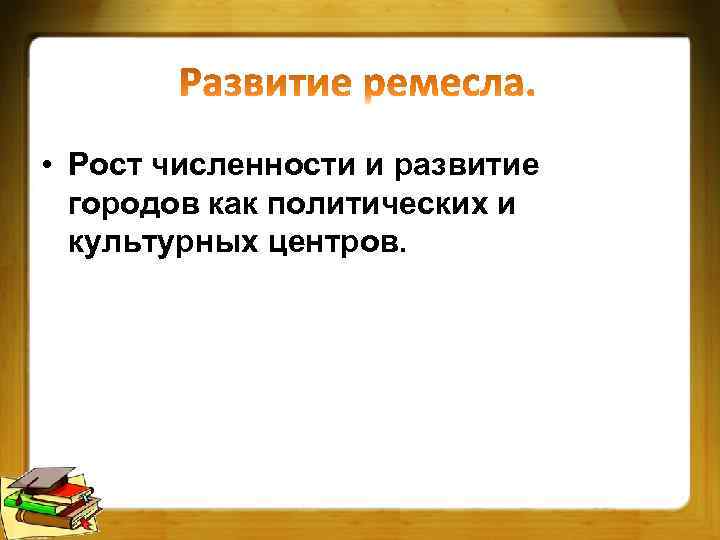 Развитие ремесла.

• Рост численности и развитие городов как политических и культурных центров.